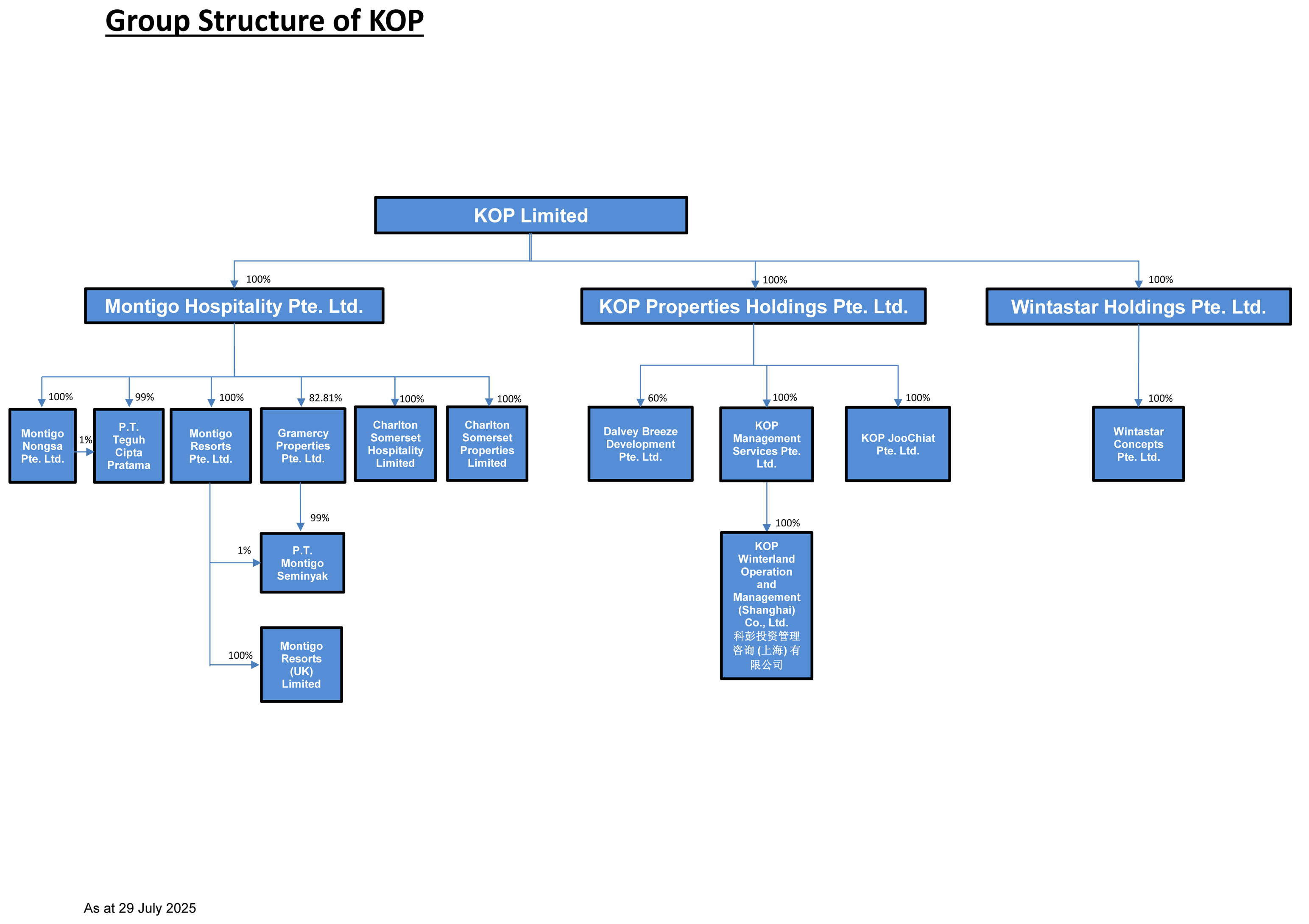 Group Structure of KOP

KOP Limited

100%

Montigo Hospitality Pte. Ltd.

100%

KOP Properties Holdings Pte. Ltd.

100%

Wintastar Holdings Pte. Ltd.

100%

Montigo Nongsa Pte. Ltd.

1%

99%

P.T. Teguh Cipta Pratama

100%

Montigo Resorts Pte. Ltd.

82.81%

Gramercy Properties Pte. Ltd.

100%

Charlton Somerset Hospitality Limited

100%

Charlton Somerset Properties Limited

60%

Dalvey Breeze Development Pte. Ltd.

100%

KOP Management Services Pte. Ltd.

100%

KOP JooChiat Pte. Ltd.

100%

Wintastar Concepts Pte. Ltd.

99%

1%

P.T. Montigo Seminyak

100%

Montigo Resorts (UK) Limited

100%

KOP Winterland Operation and Management (Shanghai) Co., Ltd. 科彭投资管理咨询 (上海) 有限公司

As at 29 July 2025